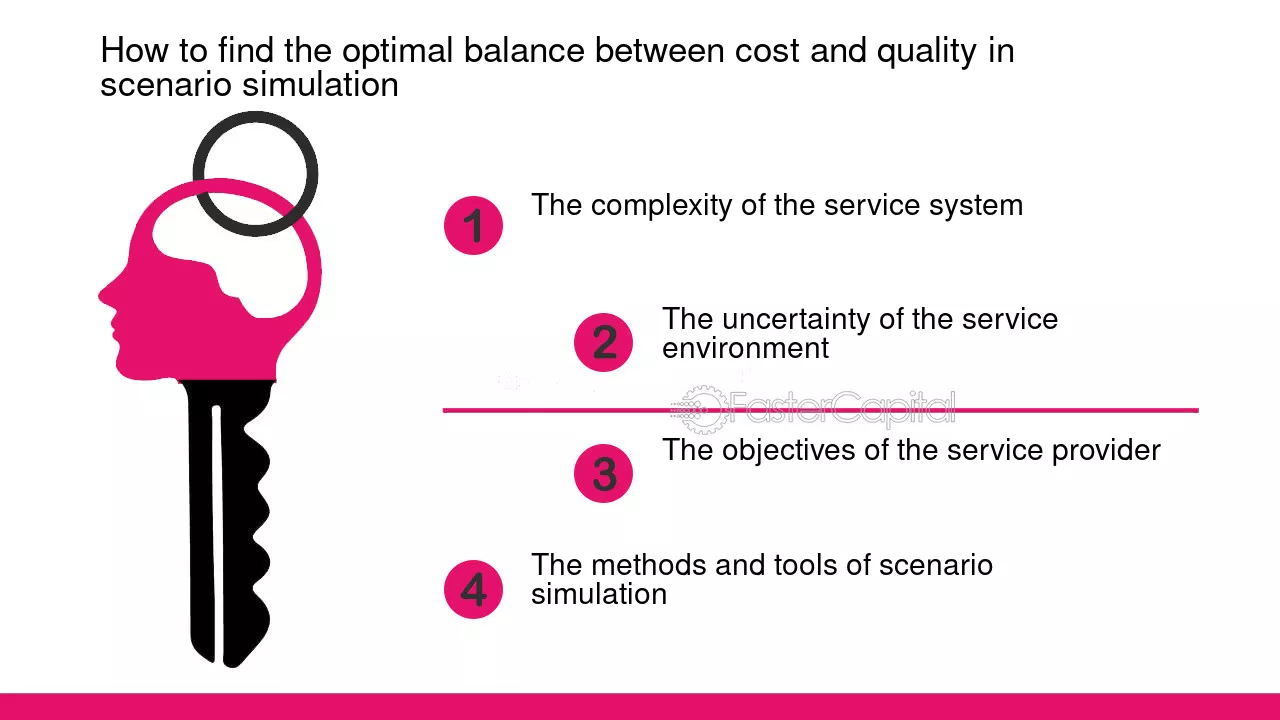 How to find the optimal balance between cost and quality in scenario simulation

1
The complexity of the service system

2
The uncertainty of the service environment

3
The objectives of the service provider

4
The methods and tools of scenario simulation

FasterCapital